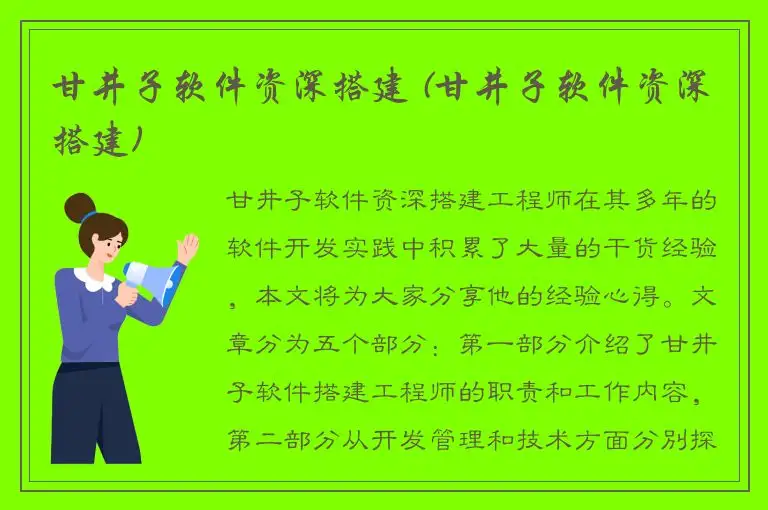 甘井子软件资深搭建（甘井子软件资深搭建）

甘井子软件资深搭建工程师在其多年的软件开发实践中积累了大量的干货经验，本文将为大家分享他的经验心得。文章分为五个部分：第一部分介绍了甘井子软件搭建工程师的职责和工作内容，第二部分从开发管理和技术方面分别探